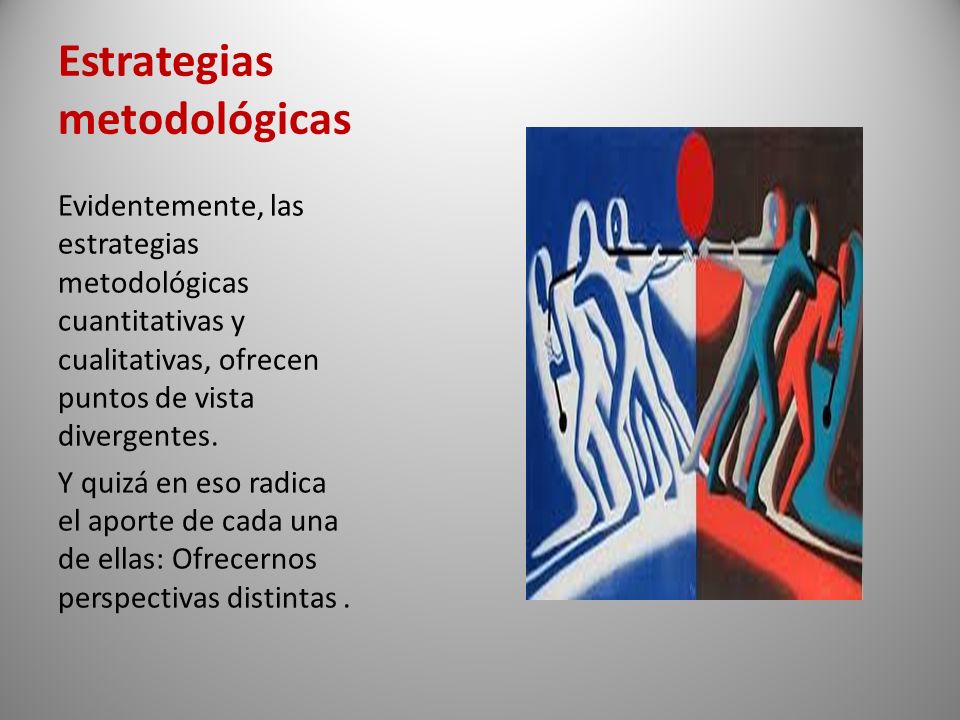 Estrategias metodológicas

Evidentemente, las estrategias metodológicas cuantitativas y cualitativas, ofrecen puntos de vista divergentes.

Y quizá en eso radica el aporte de cada una de ellas: Ofrecernos perspectivas distintas .